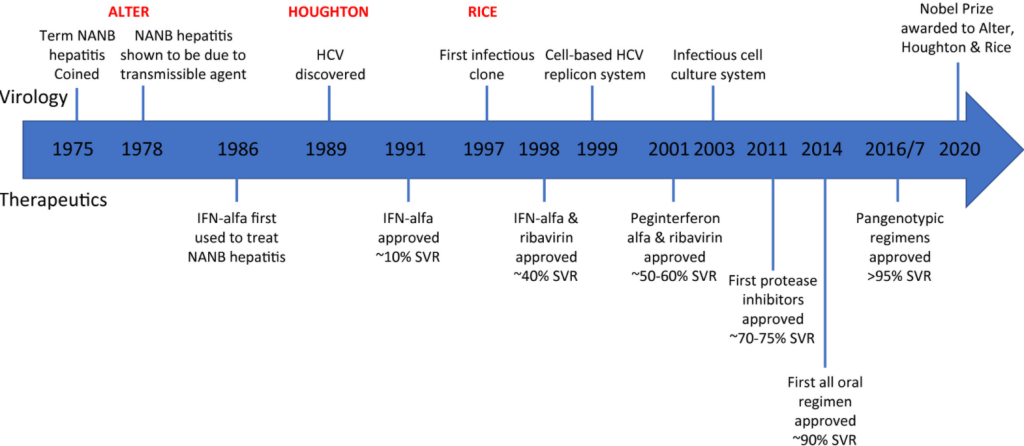 ALTER

HOUGHTON

RICE

Term NANB hepatitis Coined

NANB hepatitis shown to be due to transmissible agent

HCV discovered

First infectious clone

Cell-based HCV replicon system

Infectious cell culture system

Nobel Prize awarded to Alter, Houghton & Rice

Virology

1975 1978 1986 1989 1991 1997 1998 1999 2001 2003 2011 2014 2016/7 2020

Therapeutics

IFN-alfa first used to treat NANB hepatitis

IFN-alfa approved ~10% SVR

IFN-alfa & ribavirin approved ~40% SVR

Peginterferon alfa & ribavirin approved ~50-60% SVR

First protease inhibitors approved ~70-75% SVR

First all oral regimen approved ~90% SVR

Pangenotypic regimens approved >95% SVR